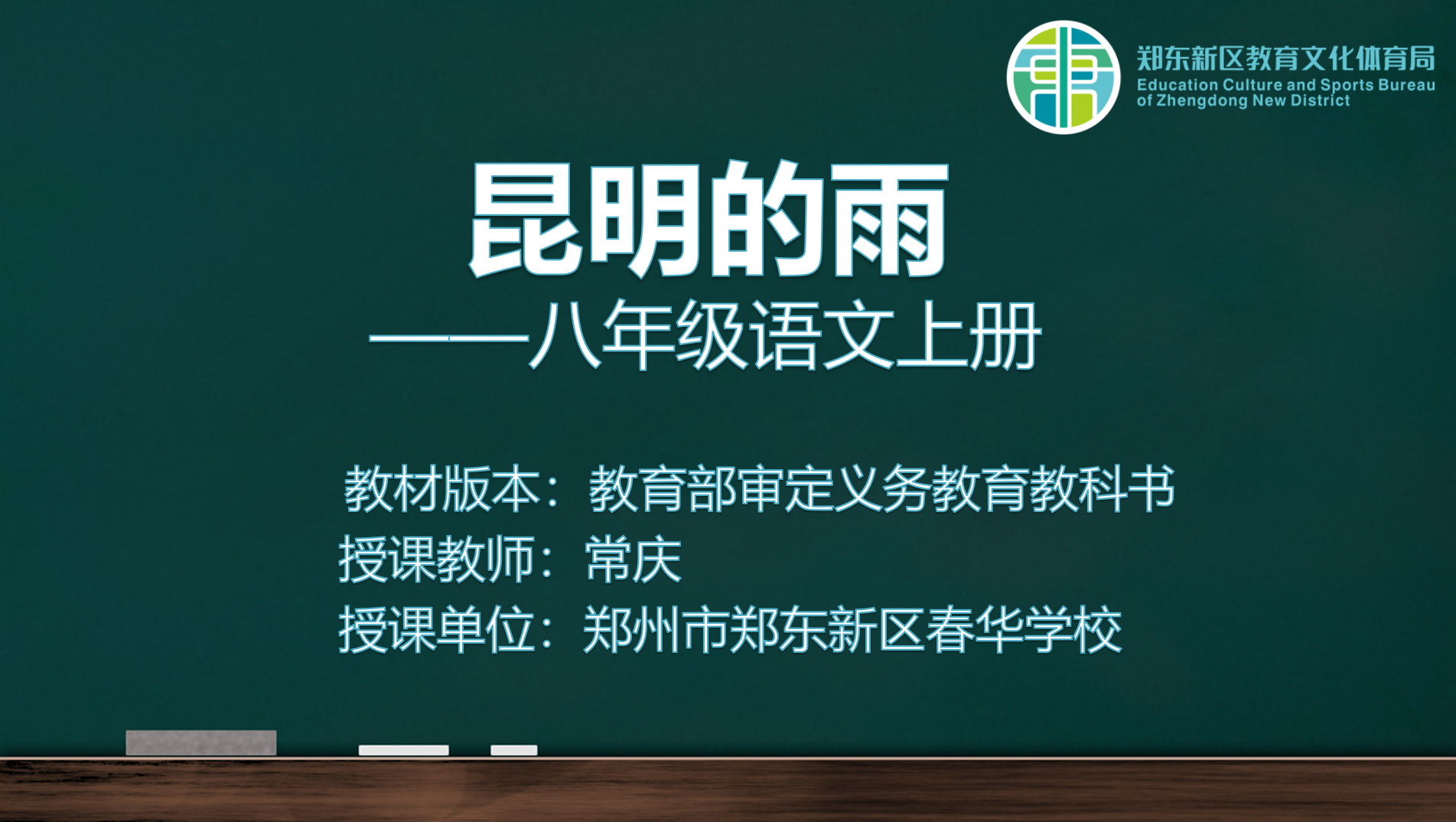 郑东新区教育文化体育局
Education Culture and Sports Bureau of Zhengdong New District

昆明的雨
——八年级语文上册

教材版本：教育部审定义务教育教科书
授课教师：常庆
授课单位：郑州市郑东新区春华学校